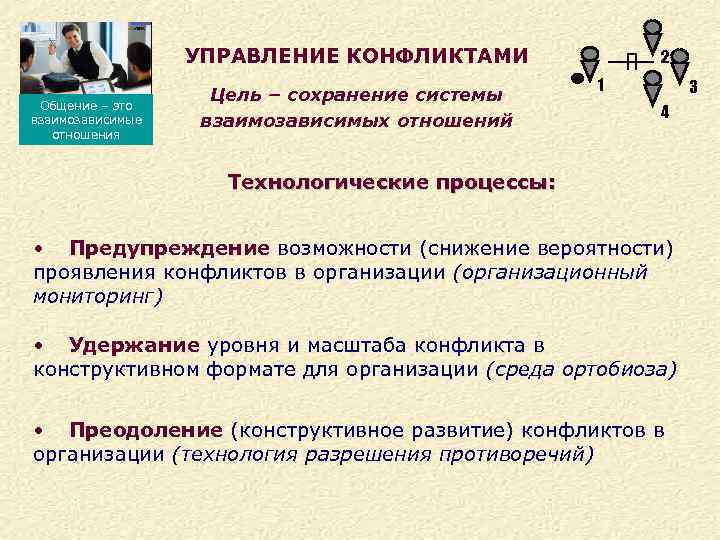 Общение – это взаимозависимые отношения

УПРАВЛЕНИЕ КОНФЛИКТАМИ

Цель – сохранение системы взаимозависимых отношений

1
2
3
4

Технологические процессы:

• Предупреждение возможности (снижение вероятности) проявления конфликтов в организации (организационный мониторинг)

• Удержание уровня и масштаба конфликта в конструктивном формате для организации (среда ортобиоза)

• Преодоление (конструктивное развитие) конфликтов в организации (технология разрешения противоречий)